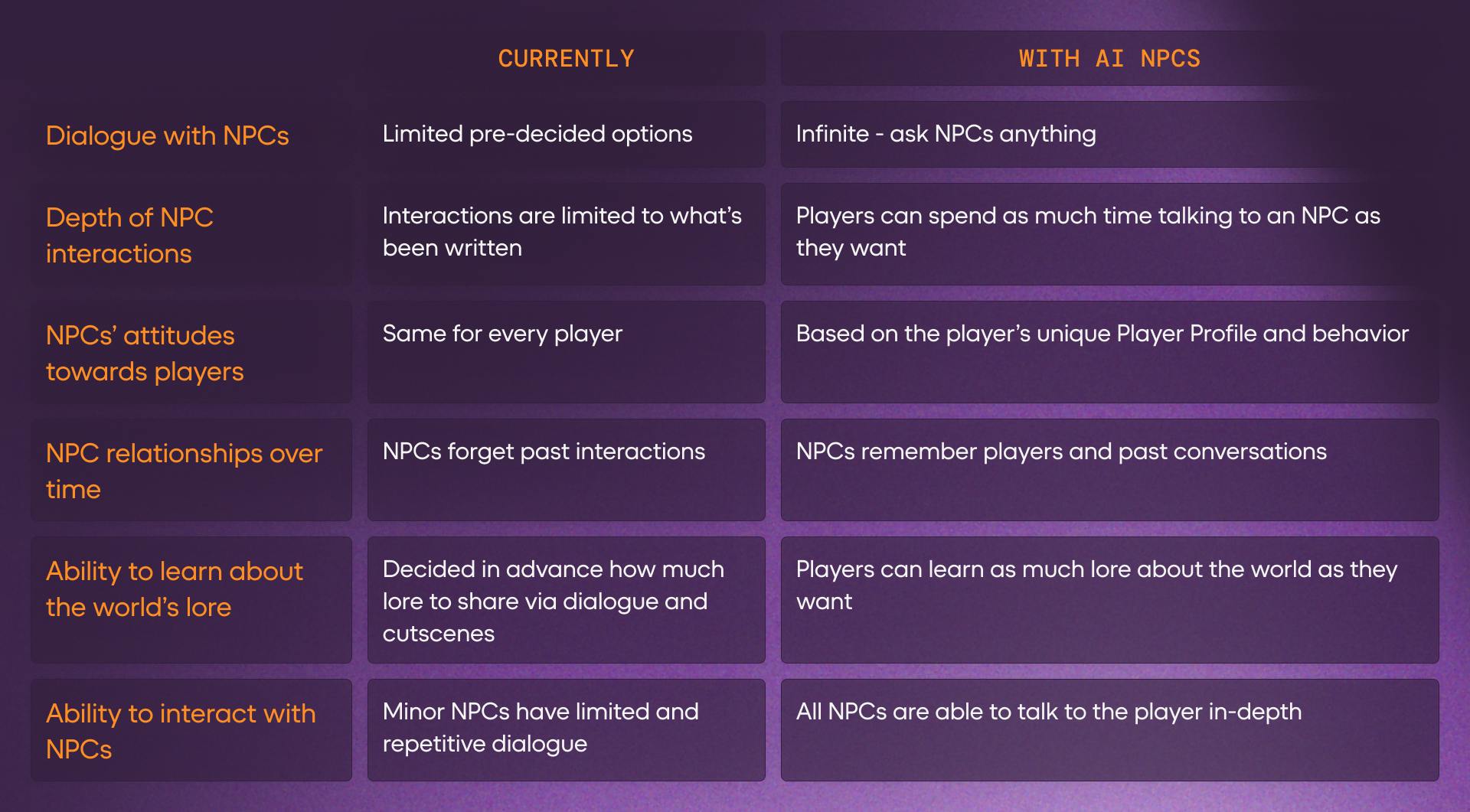 | | CURRENTLY | WITH AI NPCS |
|---|---|---|
| Dialogue with NPCs | Limited pre-decided options | Infinite - ask NPCs anything |
| Depth of NPC interactions | Interactions are limited to what's been written | Players can spend as much time talking to an NPC as they want |
| NPCs' attitudes towards players | Same for every player | Based on the player's unique Player Profile and behavior |
| NPC relationships over time | NPCs forget past interactions | NPCs remember players and past conversations |
| Ability to learn about the world's lore | Decided in advance how much lore to share via dialogue and cutscenes | Players can learn as much lore about the world as they want |
| Ability to interact with NPCs | Minor NPCs have limited and repetitive dialogue | All NPCs are able to talk to the player in-depth |